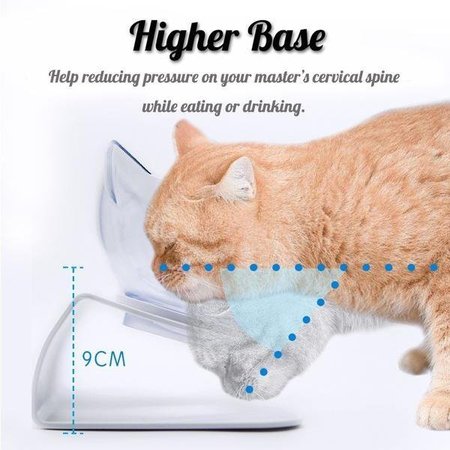 Higher Base

Help reducing pressure on your master's cervical spine while eating or drinking.

9CM